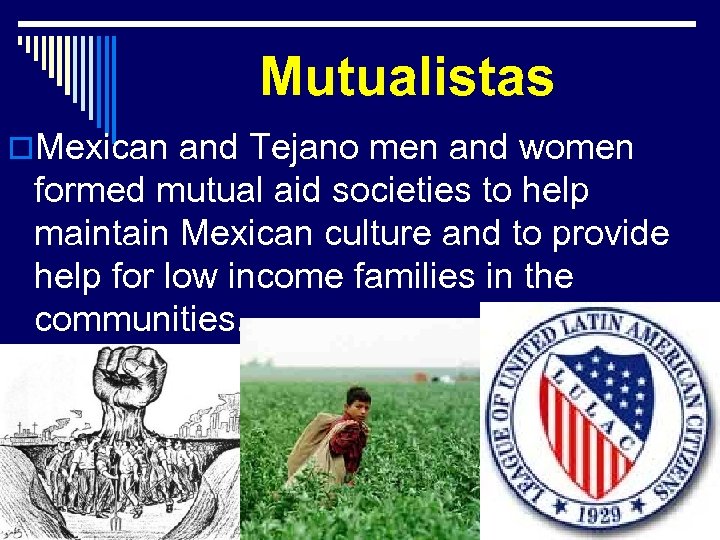 Mutualistas

Mexican and Tejano men and women formed mutual aid societies to help maintain Mexican culture and to provide help for low income families in the communities.

LEAGUE OF UNITED LATIN AMERICAN CITIZENS
LULAC
1929